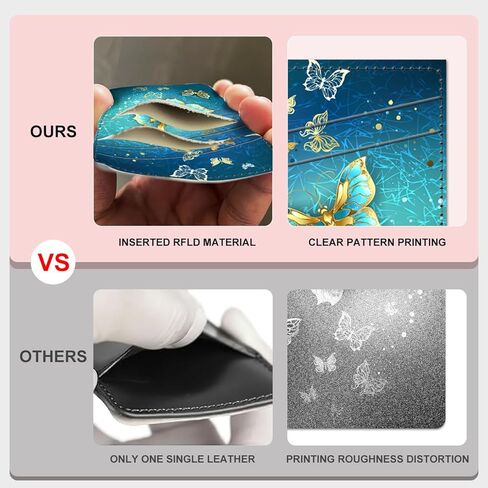 OURS

INSERTED RFLD MATERIAL

CLEAR PATTERN PRINTING

VS

OTHERS

ONLY ONE SINGLE LEATHER

PRINTING ROUGHNESS DISTORTION